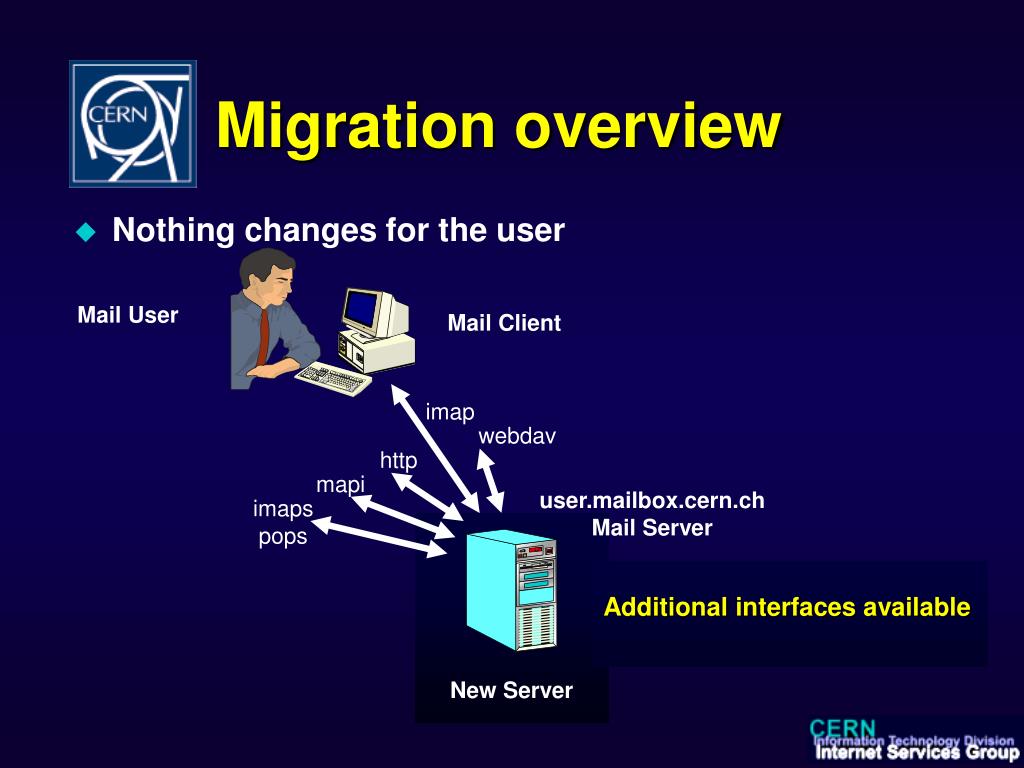 CERN

Migration overview

Nothing changes for the user

Mail User

Mail Client

imap

webdav

http

mapi

imaps

pops

user.mailbox.cern.ch
Mail Server

Additional interfaces available

New Server

CERN
Information Technology Division
Internet Services Group